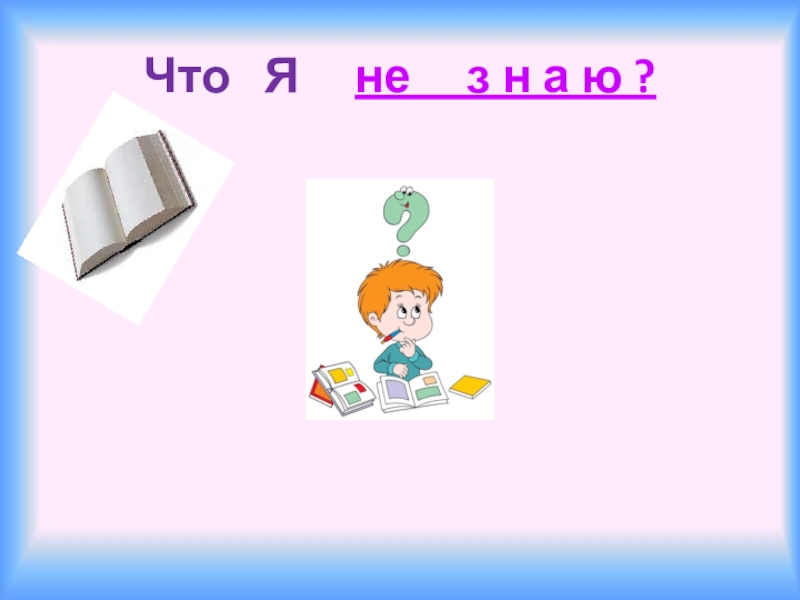 Что Я не з н а ю ?